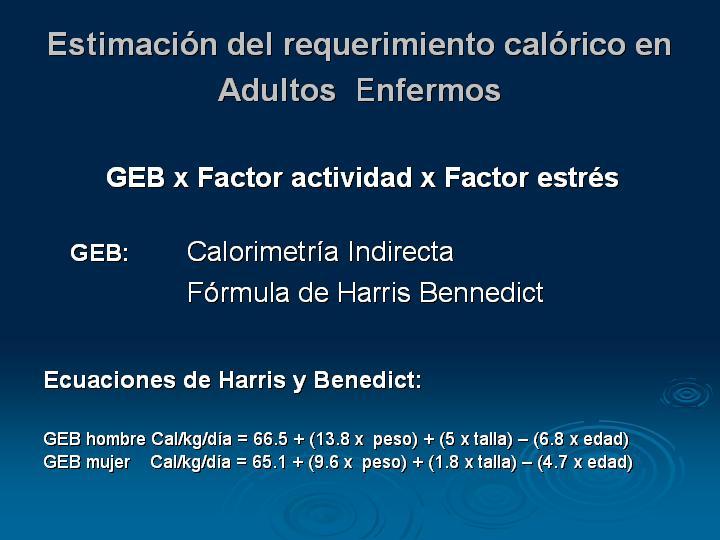 Estimación del requerimiento calórico en Adultos Enfermos

GEB x Factor actividad x Factor estrés

GEB: Calorimetría Indirecta
Fórmula de Harris Bennedict

Ecuaciones de Harris y Benedict:

GEB hombre Cal/kg/día = 66.5 + (13.8 x peso) + (5 x talla) – (6.8 x edad)
GEB mujer Cal/kg/día = 65.1 + (9.6 x peso) + (1.8 x talla) – (4.7 x edad)